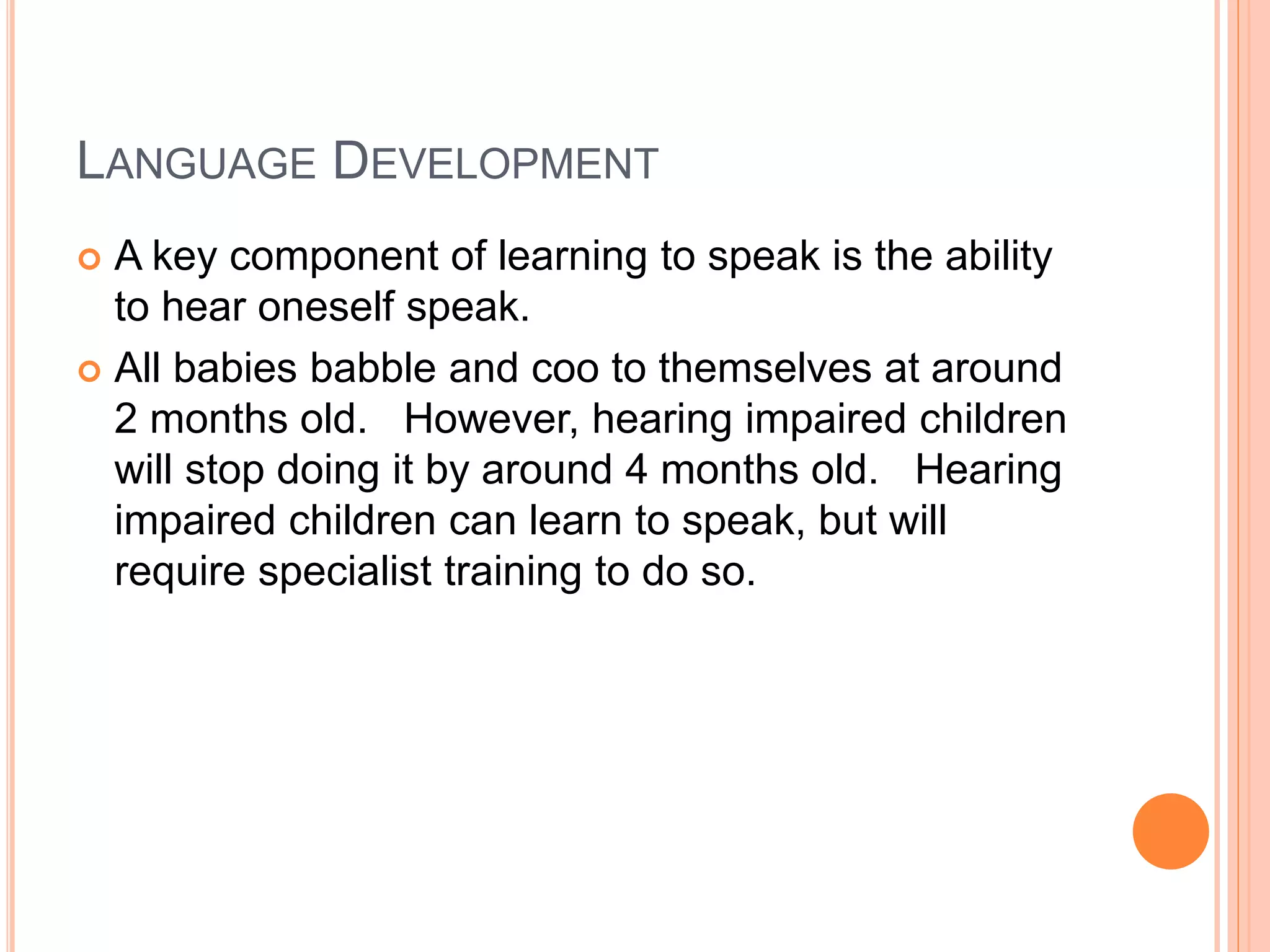 LANGUAGE DEVELOPMENT

A key component of learning to speak is the ability to hear oneself speak.

All babies babble and coo to themselves at around 2 months old. However, hearing impaired children will stop doing it by around 4 months old. Hearing impaired children can learn to speak, but will require specialist training to do so.